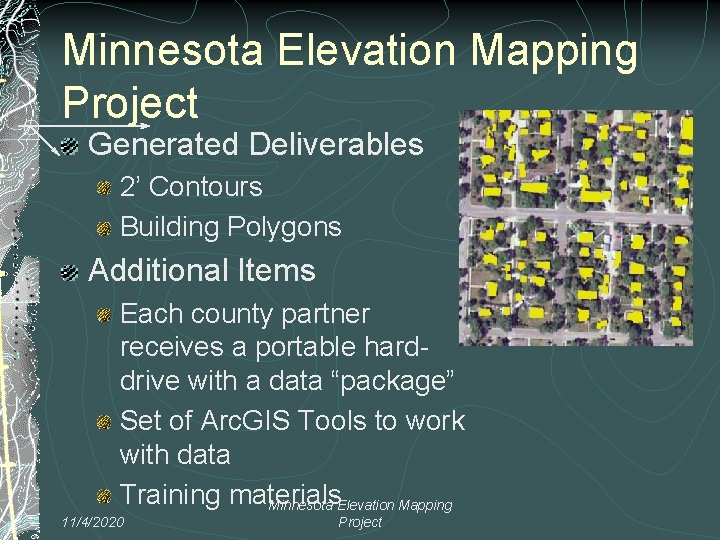 Minnesota Elevation Mapping Project

Generated Deliverables

2’ Contours

Building Polygons

Additional Items

Each county partner receives a portable hard-drive with a data “package”

Set of ArcGIS Tools to work with data

Training materials

11/4/2020

Minnesota Elevation Mapping Project